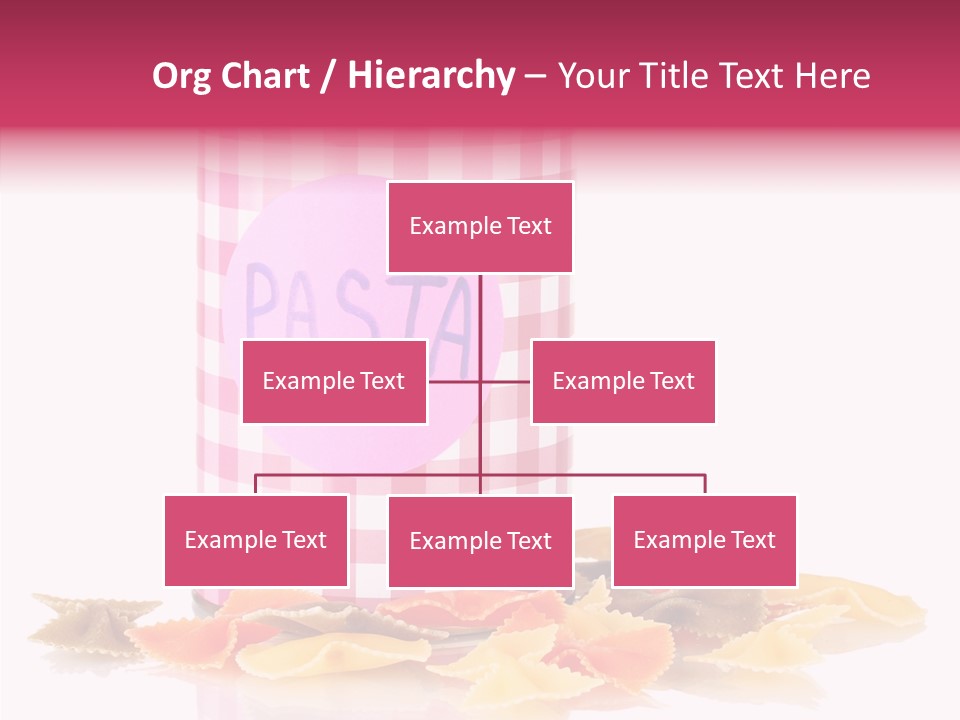 Org Chart / Hierarchy – Your Title Text Here

PASTA

Example Text

Example Text

Example Text

Example Text

Example Text

Example Text